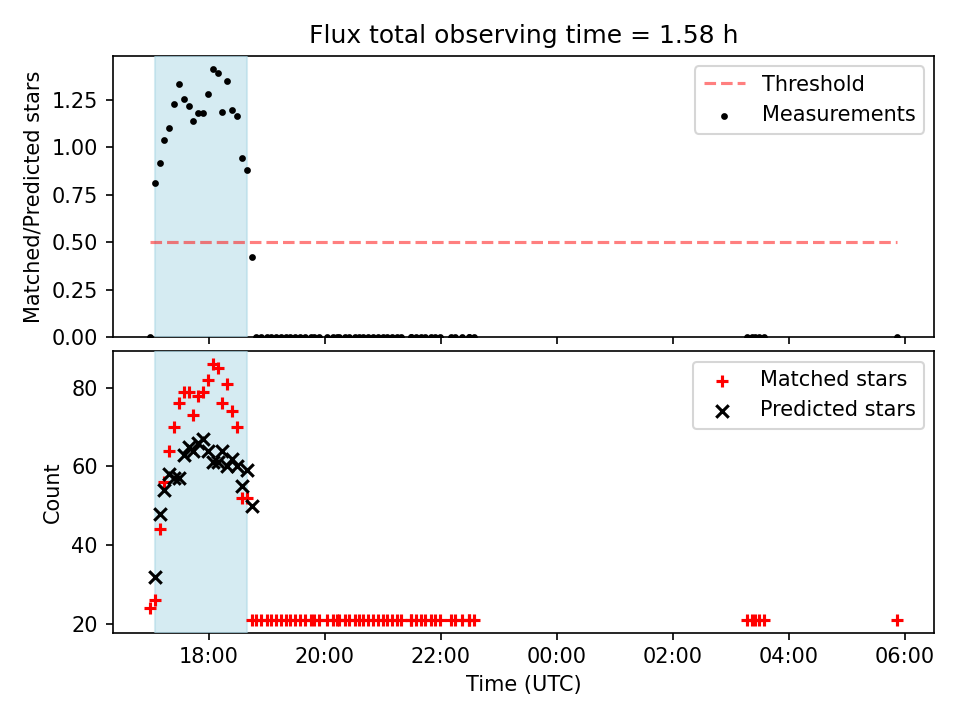 Flux total observing time = 1.58 h

Matched/Predicted stars

1.25
1.00
0.75
0.50
0.25
0.00

Threshold
Measurements

Count

80
60
40
20

Matched stars
Predicted stars

18:00
20:00
22:00
00:00
02:00
04:00
06:00

Time (UTC)